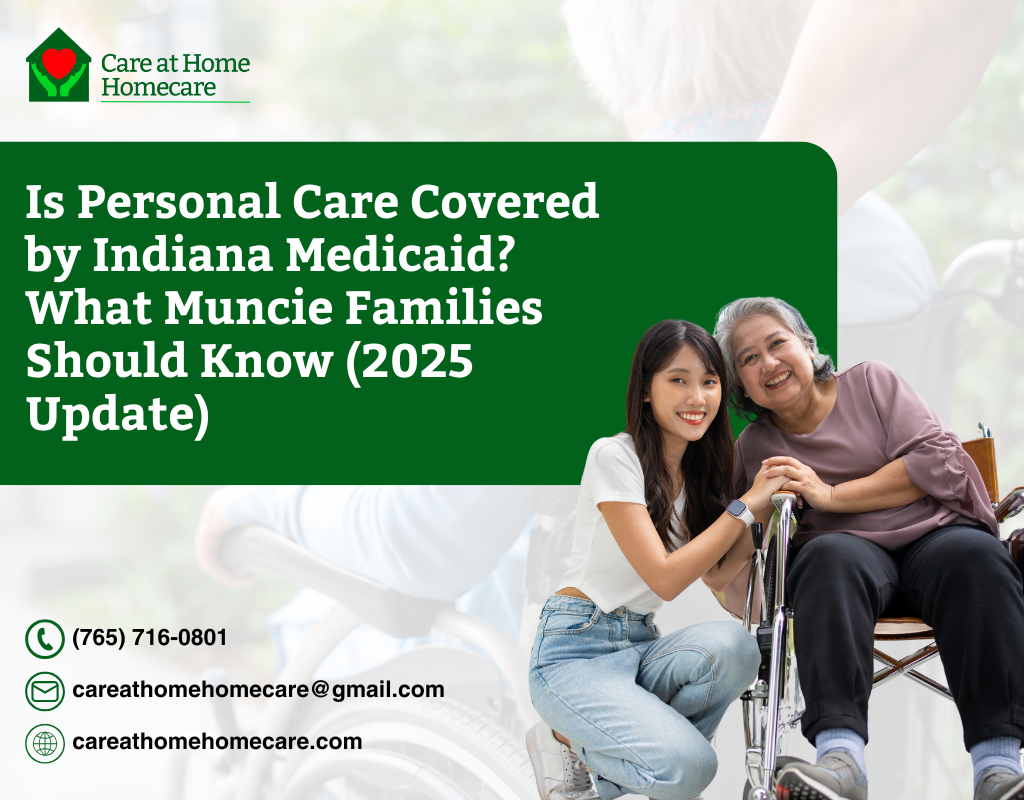 Care at Home
Homecare

Is Personal Care Covered by Indiana Medicaid? What Muncie Families Should Know (2025 Update)

(765) 716-0801

careathomehomecare@gmail.com

careathomehomecare.com